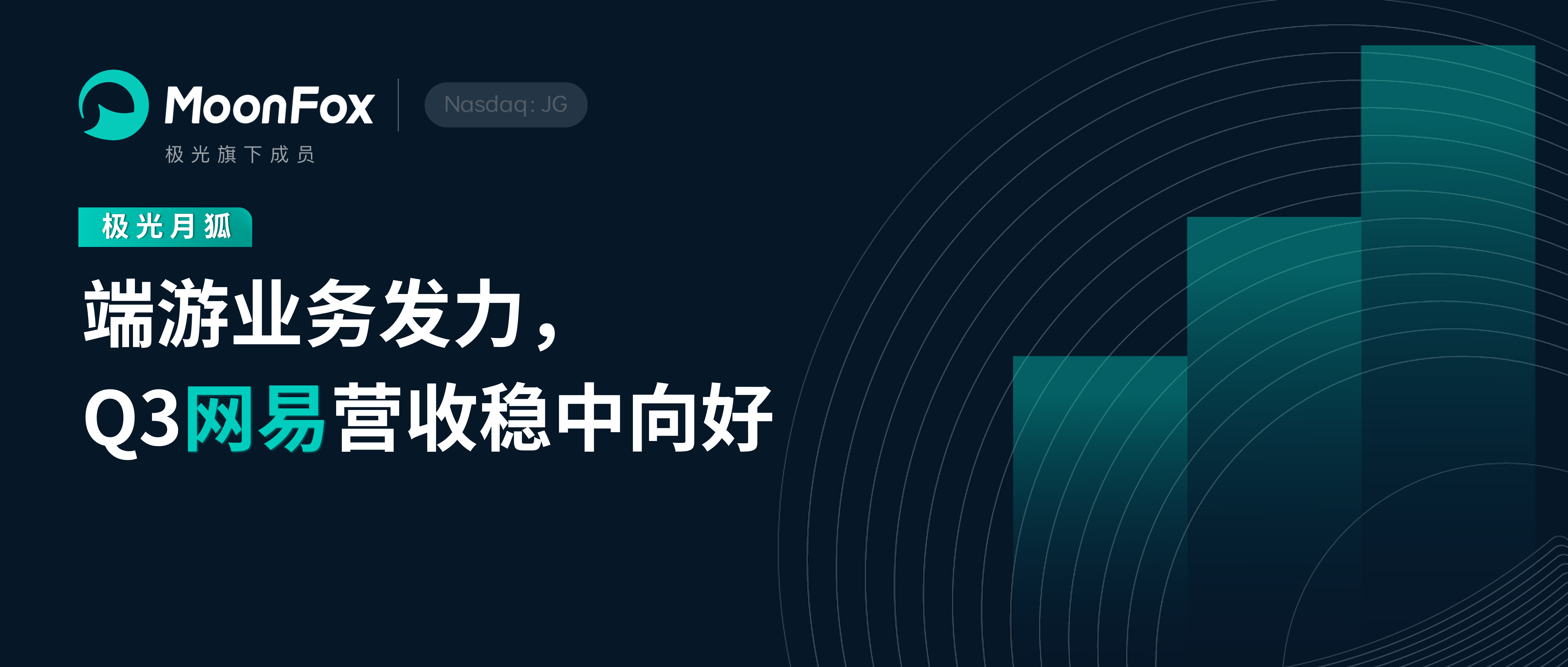 MoonFox
极光旗下成员

Nasdaq: JG

极光月狐

端游业务发力，
Q3网易营收稳中向好